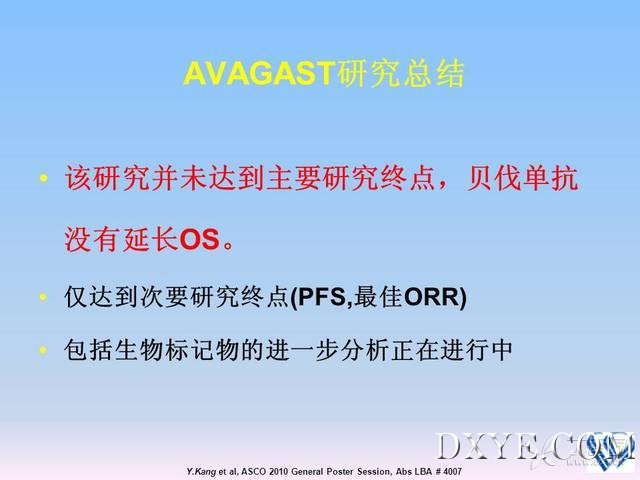 AVAGAST研究总结

• 该研究并未达到主要研究终点，贝伐单抗没有延长OS。

• 仅达到次要研究终点(PFS,最佳ORR)

• 包括生物标记物的进一步分析正在进行中

DXYE.COM

Y.Kang et al, ASCO 2010 General Poster Session, Abs LBA # 4007